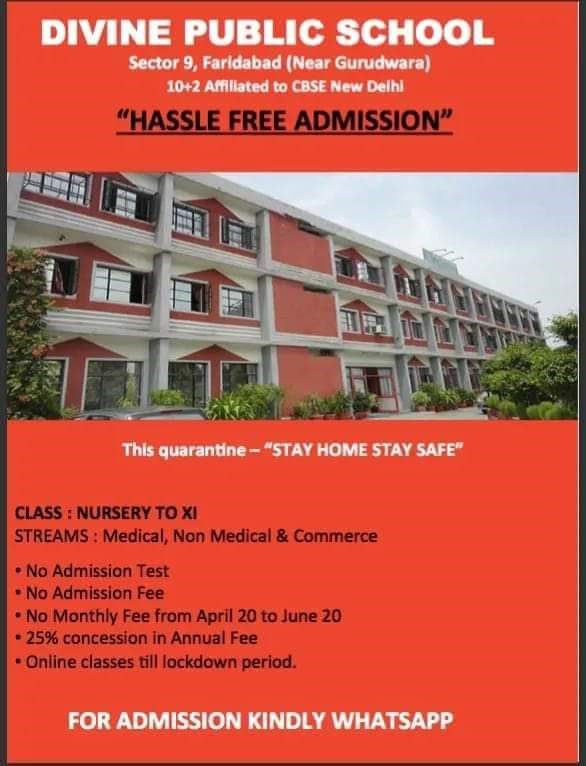 DIVINE PUBLIC SCHOOL
Sector 9, Faridabad (Near Gurudwara)
10+2 Affiliated to CBSE New Delhi

"HASSLE FREE ADMISSION"

This quarantine – "STAY HOME STAY SAFE"

CLASS : NURSERY TO XI
STREAMS : Medical, Non Medical & Commerce

• No Admission Test
• No Admission Fee
• No Monthly Fee from April 20 to June 20
• 25% concession in Annual Fee
• Online classes till lockdown period.

FOR ADMISSION KINDLY WHATSAPP